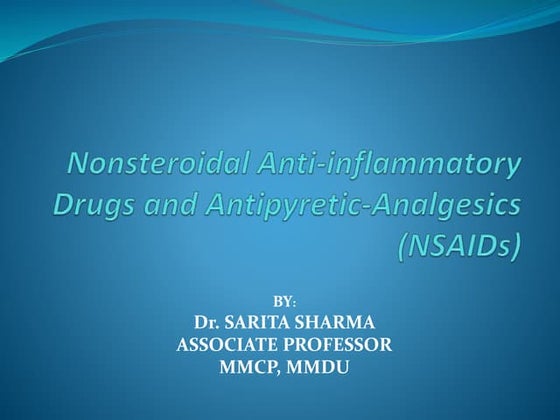 Nonsteroidal Anti-inflammatory Drugs and Antipyretic-Analgesics (NSAIDs)

BY:
Dr. SARITA SHARMA
ASSOCIATE PROFESSOR
MMCP, MMDU